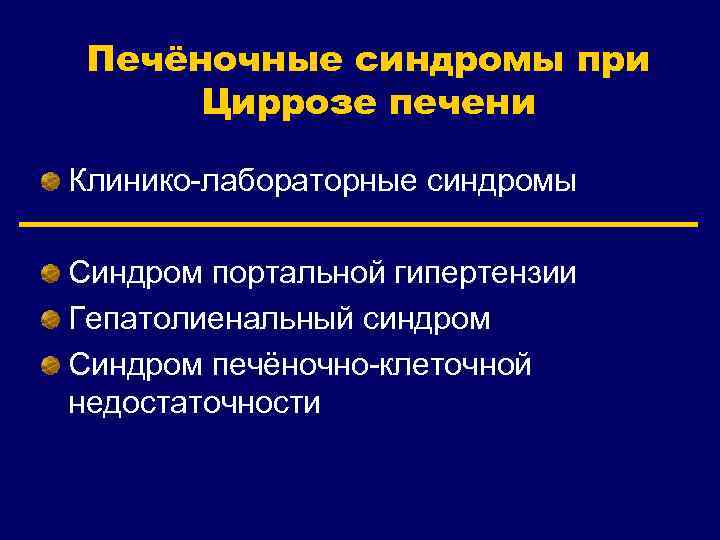 Печёночные синдромы при Циррозе печени

Клинико-лабораторные синдромы

Синдром портальной гипертензии

Гепатолиенальный синдром

Синдром печёночно-клеточной недостаточности